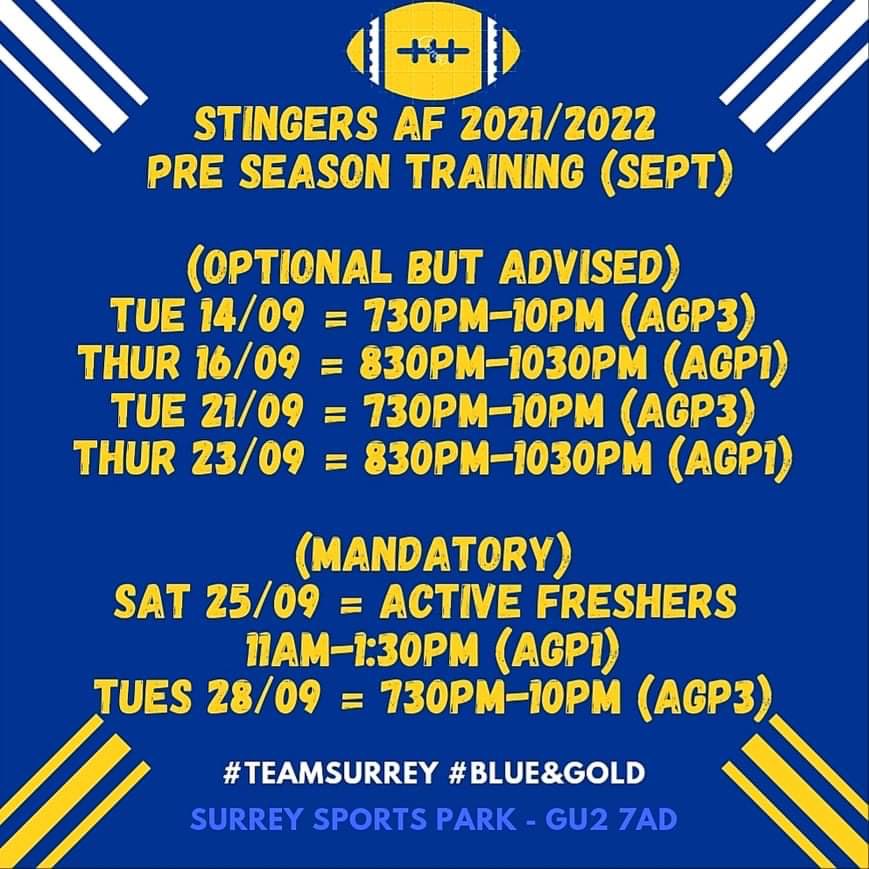 STINGERS AF 2021/2022
PRE SEASON TRAINING (SEPT)

(OPTIONAL BUT ADVISED)
TUE 14/09 = 730PM-10PM (AGP3)
THUR 16/09 = 830PM-1030PM (AGP1)
TUE 21/09 = 730PM-10PM (AGP3)
THUR 23/09 = 830PM-1030PM (AGP1)

(MANDATORY)
SAT 25/09 = ACTIVE FRESHERS
11AM-1:30PM (AGP1)
TUES 28/09 = 730PM-10PM (AGP3)

#TEAMSURREY #BLUE&GOLD
SURREY SPORTS PARK - GU2 7AD